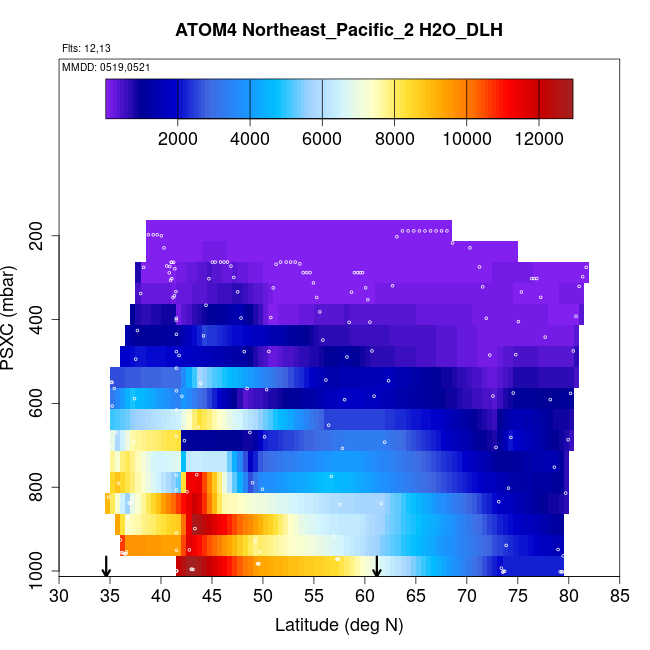 ATOM4 Northeast_Pacific_2 H2O_DLH

Flts: 12,13

MMDD: 0519,0521

2000 4000 6000 8000 10000 12000

PSXC (mbar)

200
400
600
800
1000

30 35 40 45 50 55 60 65 70 75 80 85

Latitude (deg N)